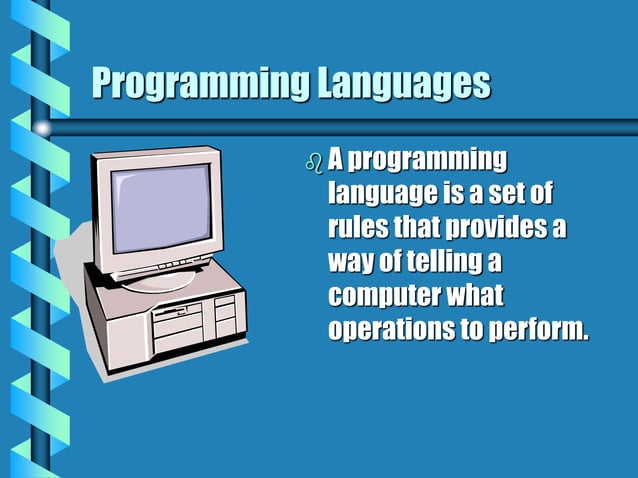 Programming Languages

A programming language is a set of rules that provides a way of telling a computer what operations to perform.